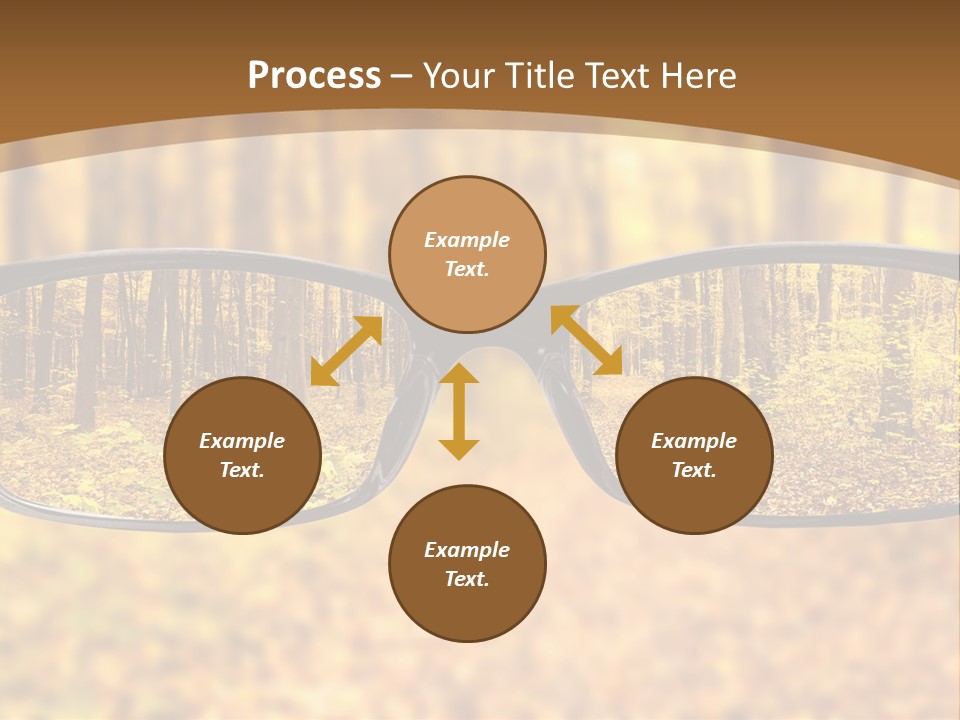 Process – Your Title Text Here

Example Text.

Example Text.

Example Text.

Example Text.